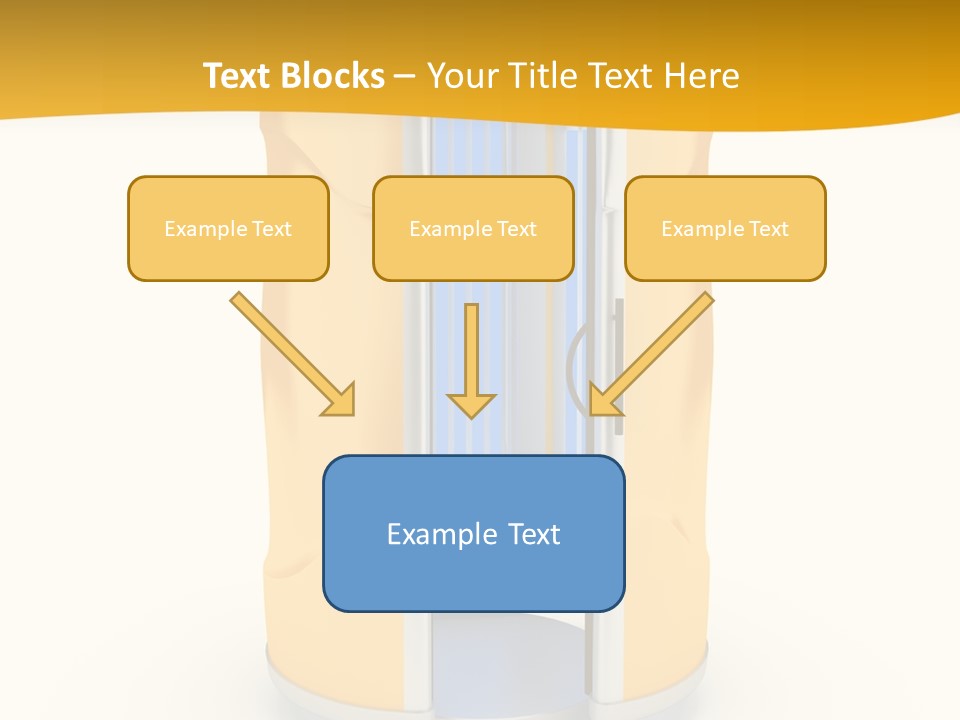 Text Blocks – Your Title Text Here

Example Text

Example Text

Example Text

Example Text